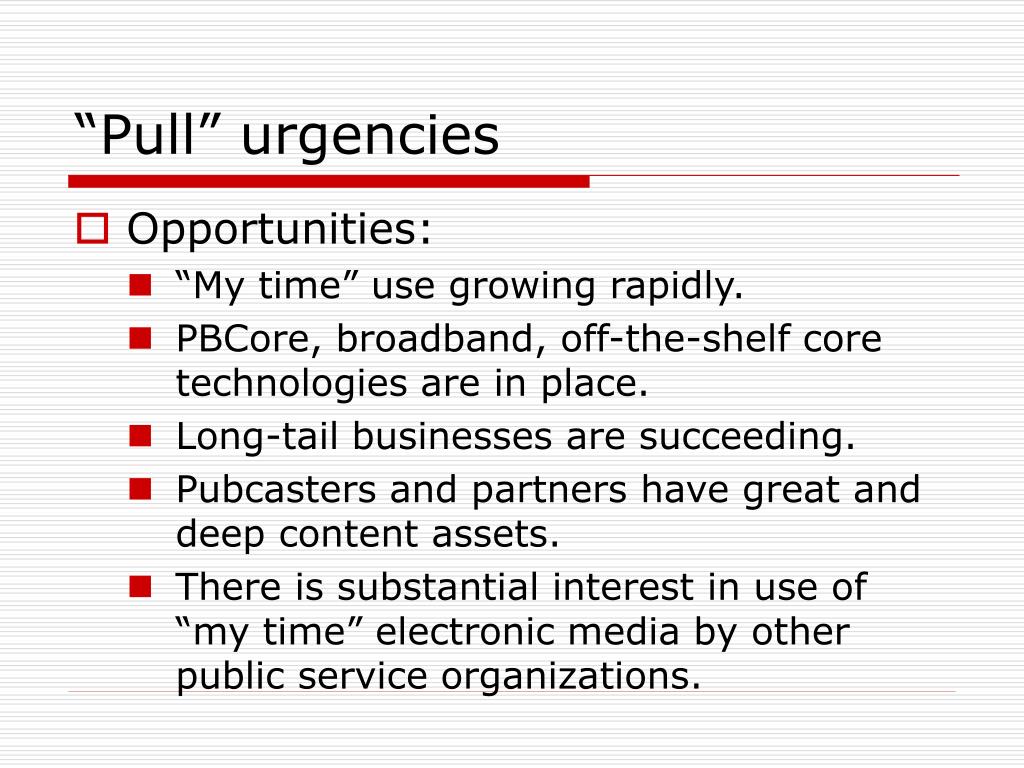 “Pull” urgencies

Opportunities:

“My time” use growing rapidly.

PBCore, broadband, off-the-shelf core technologies are in place.

Long-tail businesses are succeeding.

Pubcasters and partners have great and deep content assets.

There is substantial interest in use of “my time” electronic media by other public service organizations.